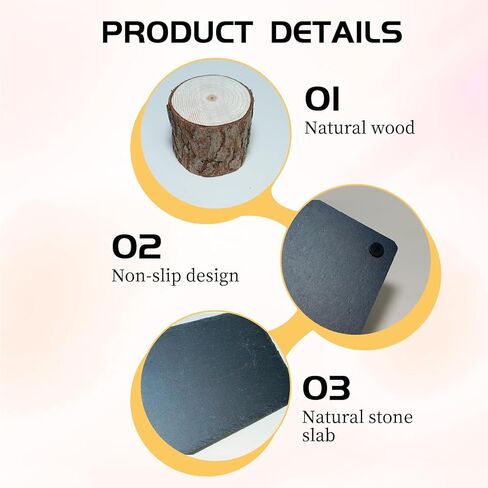 PRODUCT DETAILS

01
Natural wood

02
Non-slip design

03
Natural stone slab